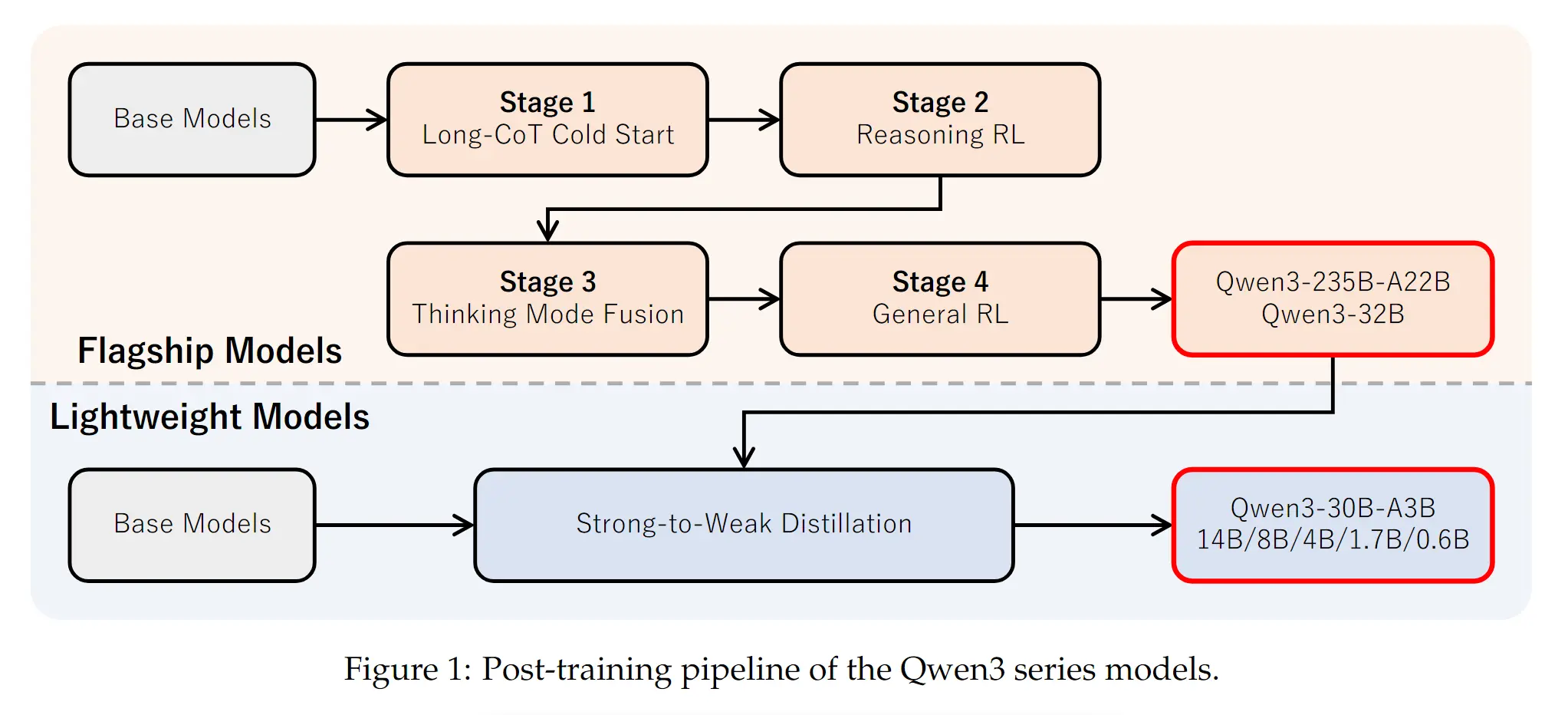 Base Models

Stage 1
Long-CoT Cold Start

Stage 2
Reasoning RL

Stage 3
Thinking Mode Fusion

Stage 4
General RL

Qwen3-235B-A22B
Qwen3-32B

Flagship Models

Lightweight Models

Base Models

Strong-to-Weak Distillation

Qwen3-30B-A3B
14B/8B/4B/1.7B/0.6B

Figure 1: Post-training pipeline of the Qwen3 series models.